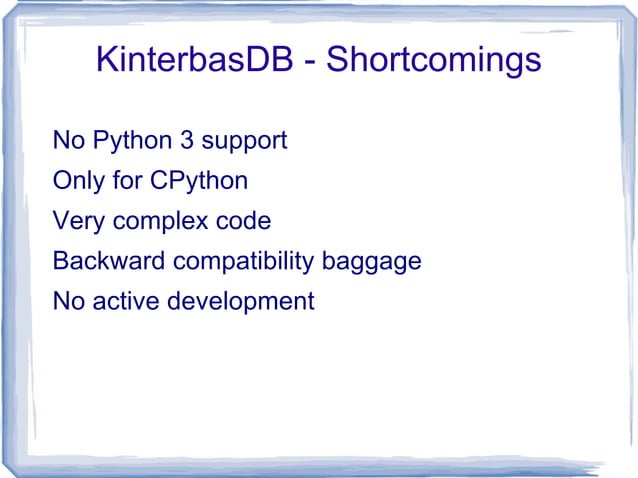 KinterbasDB - Shortcomings

No Python 3 support

Only for CPython

Very complex code

Backward compatibility baggage

No active development